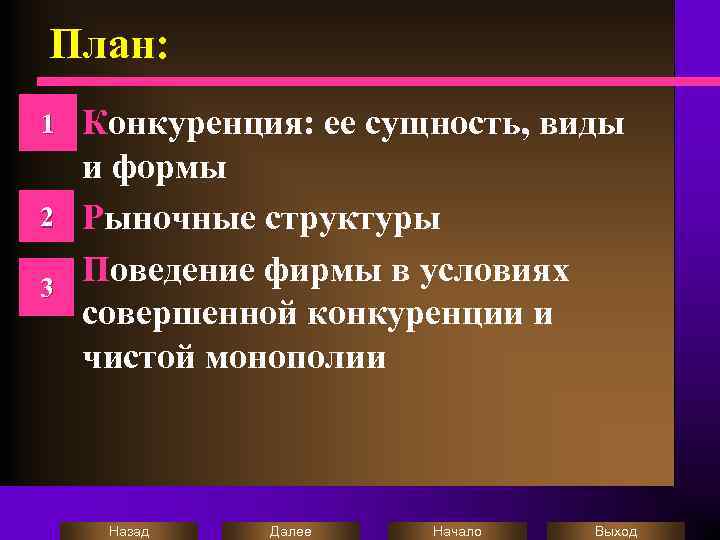 План:

1 Конкуренция: ее сущность, виды и формы

2 Рыночные структуры

3 Поведение фирмы в условиях совершенной конкуренции и чистой монополии

Назад Далее Начало Выход